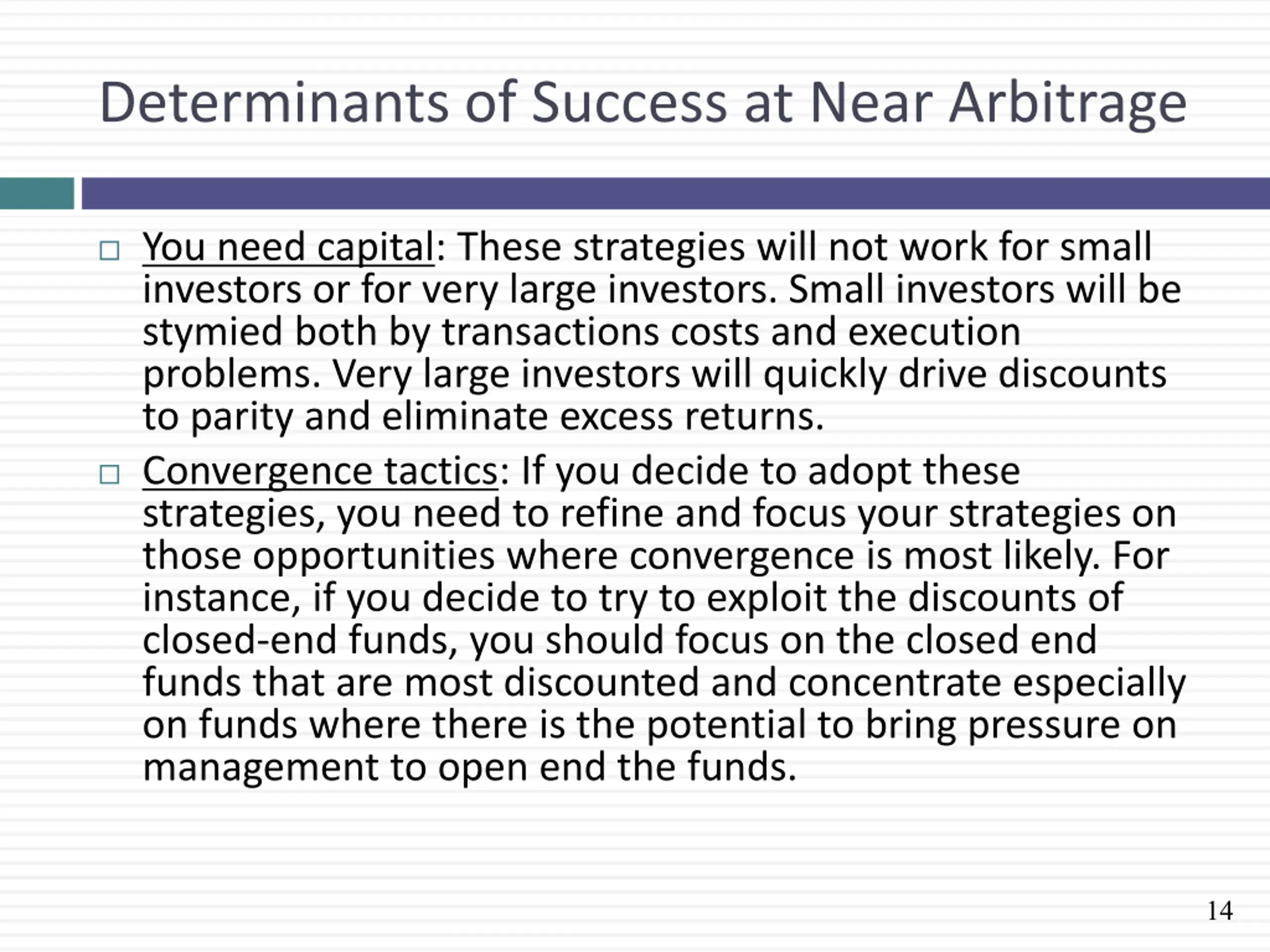 Determinants of Success at Near Arbitrage

□ You need capital: These strategies will not work for small investors or for very large investors. Small investors will be stymied both by transactions costs and execution problems. Very large investors will quickly drive discounts to parity and eliminate excess returns.

□ Convergence tactics: If you decide to adopt these strategies, you need to refine and focus your strategies on those opportunities where convergence is most likely. For instance, if you decide to try to exploit the discounts of closed-end funds, you should focus on the closed end funds that are most discounted and concentrate especially on funds where there is the potential to bring pressure on management to open end the funds.

14